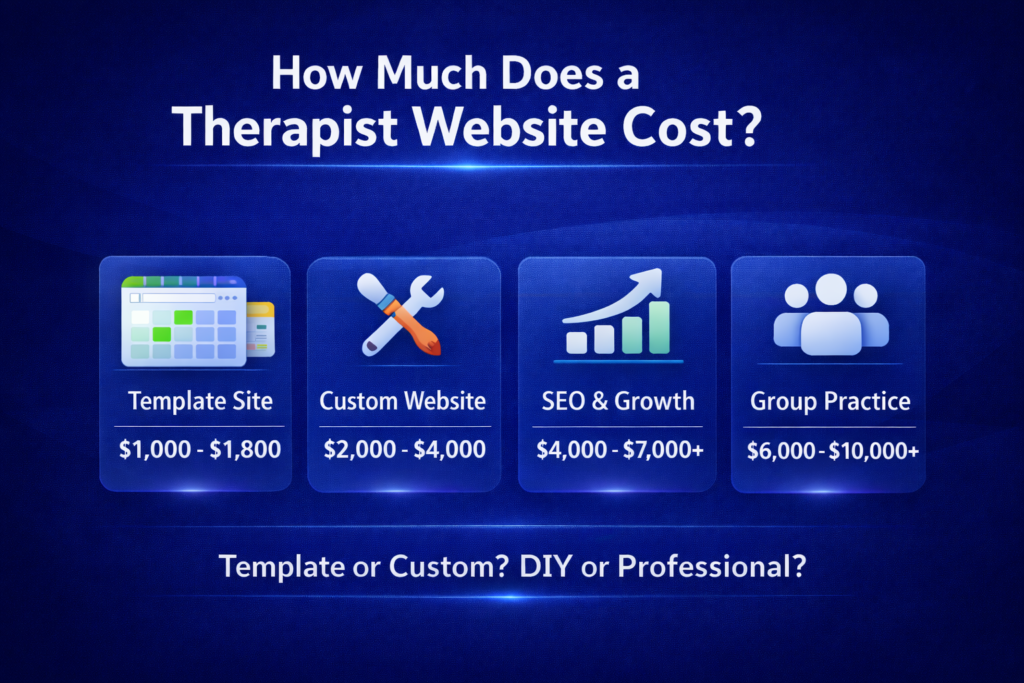 How Much Does a
Therapist Website Cost?

Template Site
\$1,000 - \$1,800

Custom Website
\$2,000 - \$4,000

SEO & Growth
\$4,000 - \$7,000+

Group Practice
\$6,000 - \$10,000+

Template or Custom? DIY or Professional?